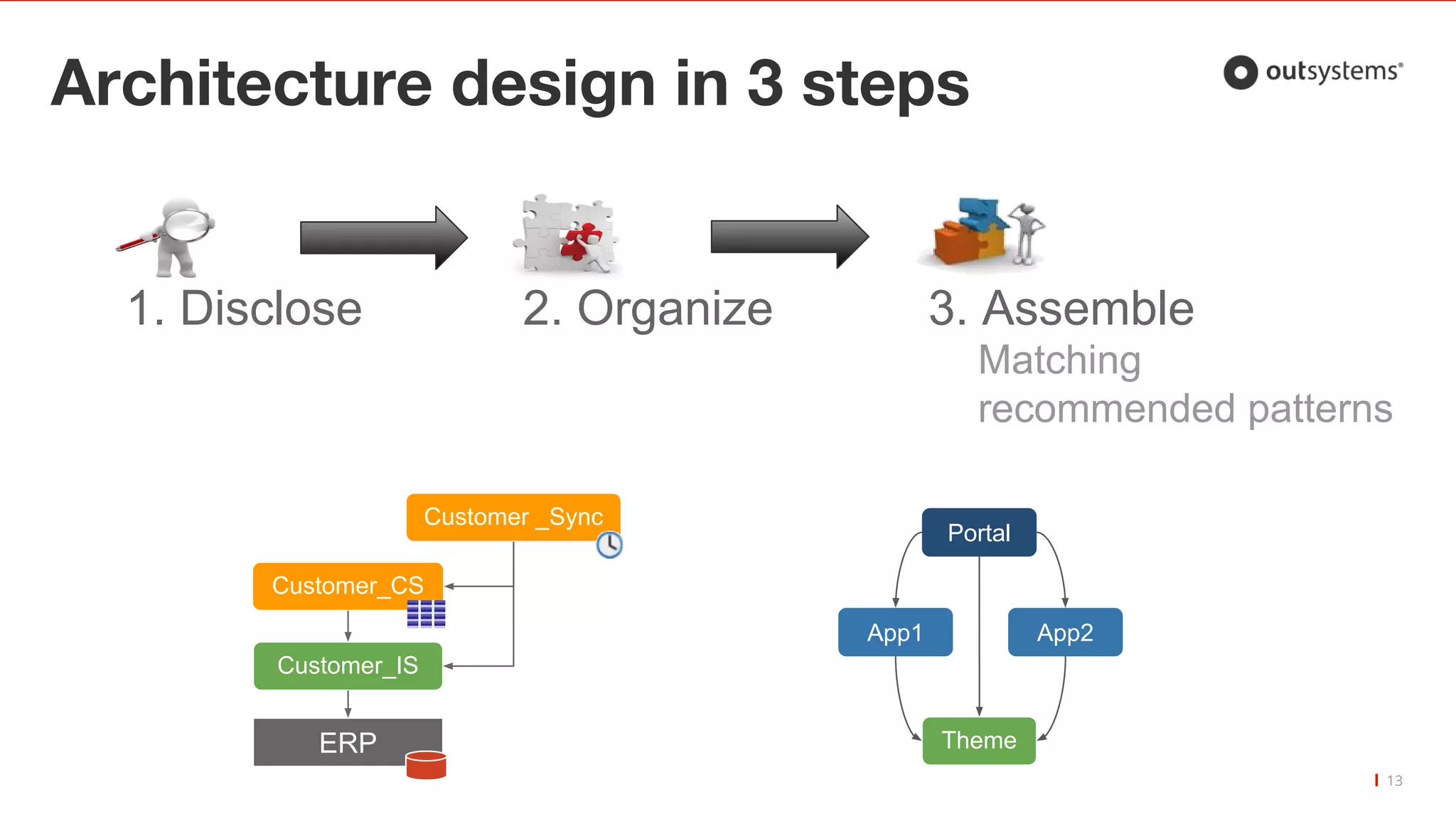 Architecture design in 3 steps

outsystems

1. Disclose

2. Organize

3. Assemble
Matching recommended patterns

Customer _Sync
Customer_CS
Customer_IS
ERP

Portal
App1
App2
Theme

13